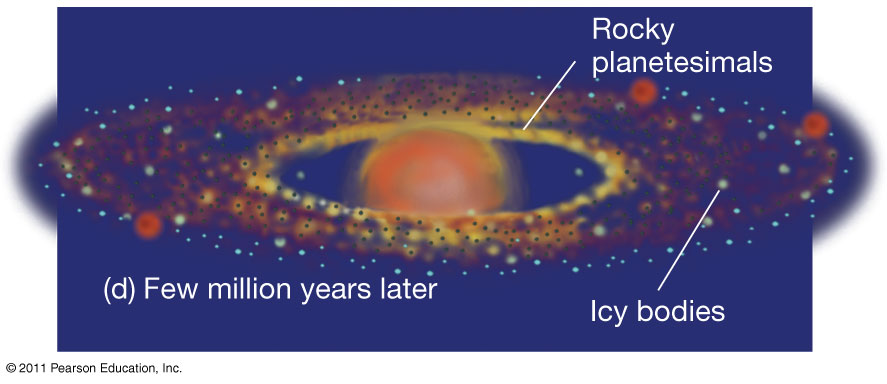 Rocky planetesimals

(d) Few million years later

Icy bodies

© 2011 Pearson Education, Inc.